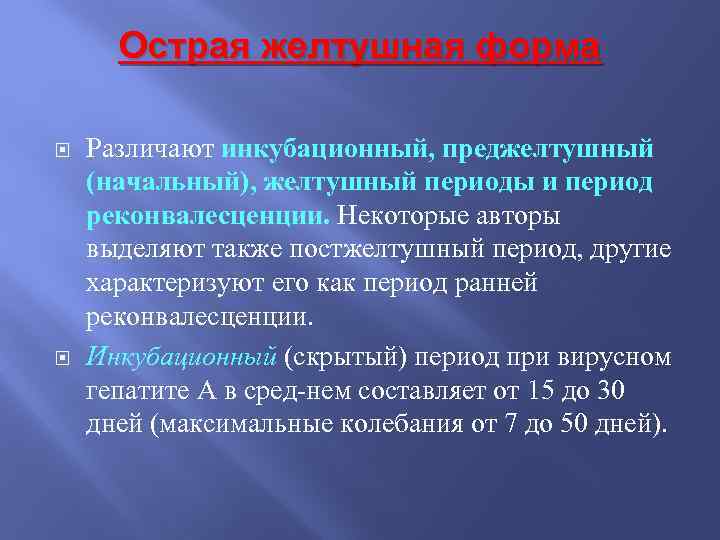 Острая желтушная форма

Различают инкубационный, преджелтушный (начальный), желтушный периоды и период реконвалесценции. Некоторые авторы выделяют также постжелтушный период, другие характеризуют его как период ранней реконвалесценции.

Инкубационный (скрытый) период при вирусном гепатите А в сред-нем составляет от 15 до 30 дней (максимальные колебания от 7 до 50 дней).